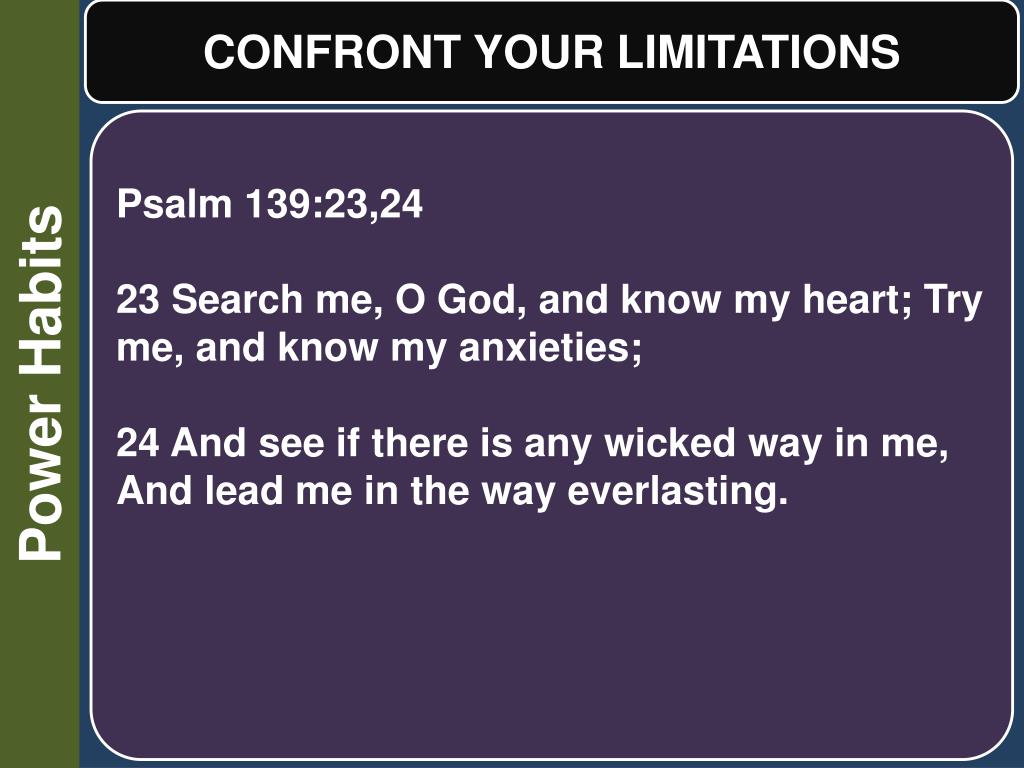 Power Habits

CONFRONT YOUR LIMITATIONS

Psalm 139:23,24

23 Search me, O God, and know my heart; Try me, and know my anxieties;

24 And see if there is any wicked way in me, And lead me in the way everlasting.